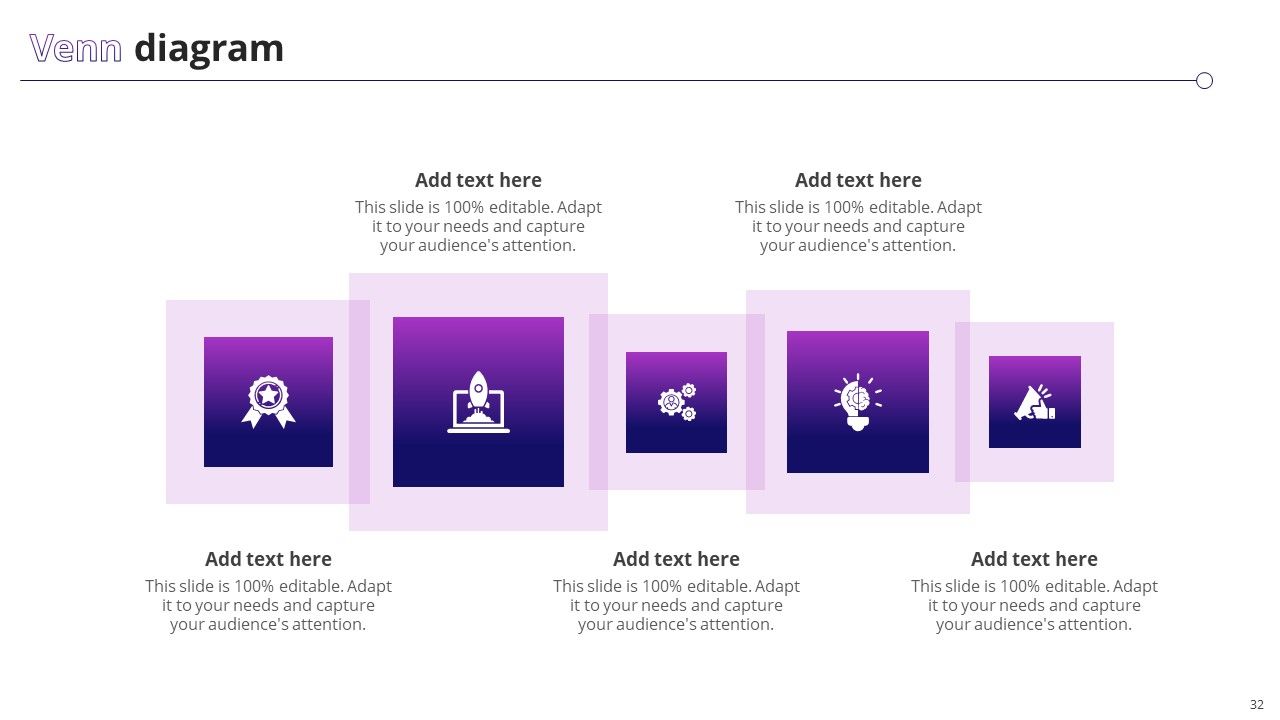 Venn diagram

Add text here
This slide is 100% editable. Adapt it to your needs and capture your audience's attention.

Add text here
This slide is 100% editable. Adapt it to your needs and capture your audience's attention.

Add text here
This slide is 100% editable. Adapt it to your needs and capture your audience's attention.

Add text here
This slide is 100% editable. Adapt it to your needs and capture your audience's attention.

Add text here
This slide is 100% editable. Adapt it to your needs and capture your audience's attention.

32